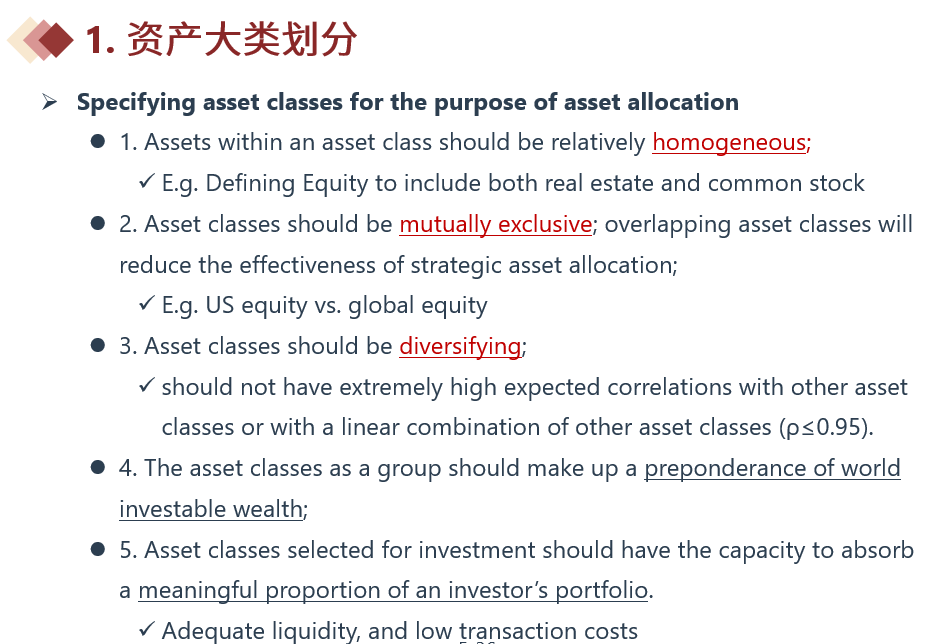 1. 资产大类划分

➢ Specifying asset classes for the purpose of asset allocation

● 1. Assets within an asset class should be relatively homogeneous;

✓ E.g. Defining Equity to include both real estate and common stock

● 2. Asset classes should be mutually exclusive; overlapping asset classes will reduce the effectiveness of strategic asset allocation;

✓ E.g. US equity vs. global equity

● 3. Asset classes should be diversifying;

✓ should not have extremely high expected correlations with other asset classes or with a linear combination of other asset classes ($\rho \leq 0.95$).

● 4. The asset classes as a group should make up a preponderance of world investable wealth;

● 5. Asset classes selected for investment should have the capacity to absorb a meaningful proportion of an investor's portfolio.

✓ Adequate liquidity, and low transaction costs